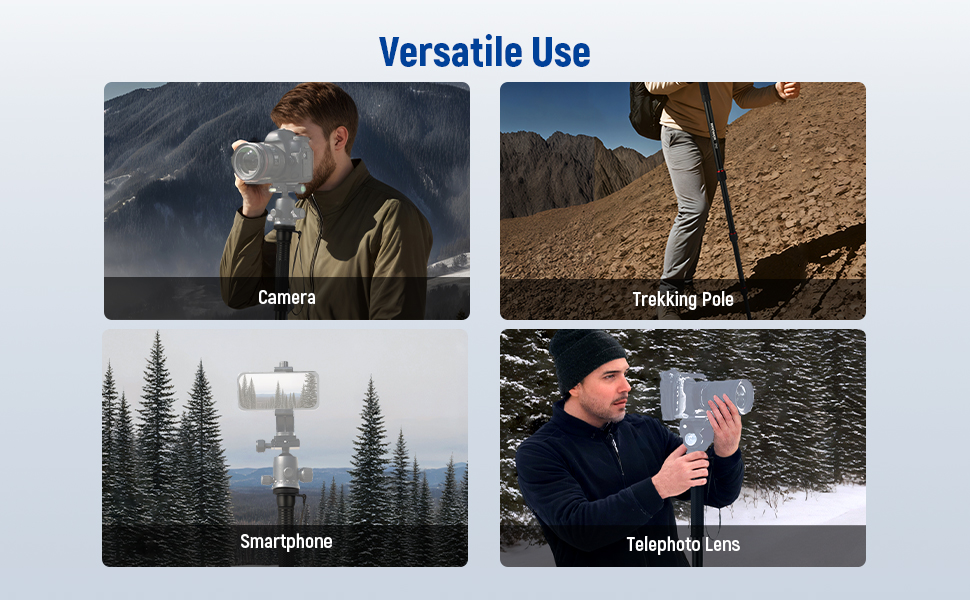 Versatile Use

Camera

Trekking Pole

Smartphone

Telephoto Lens